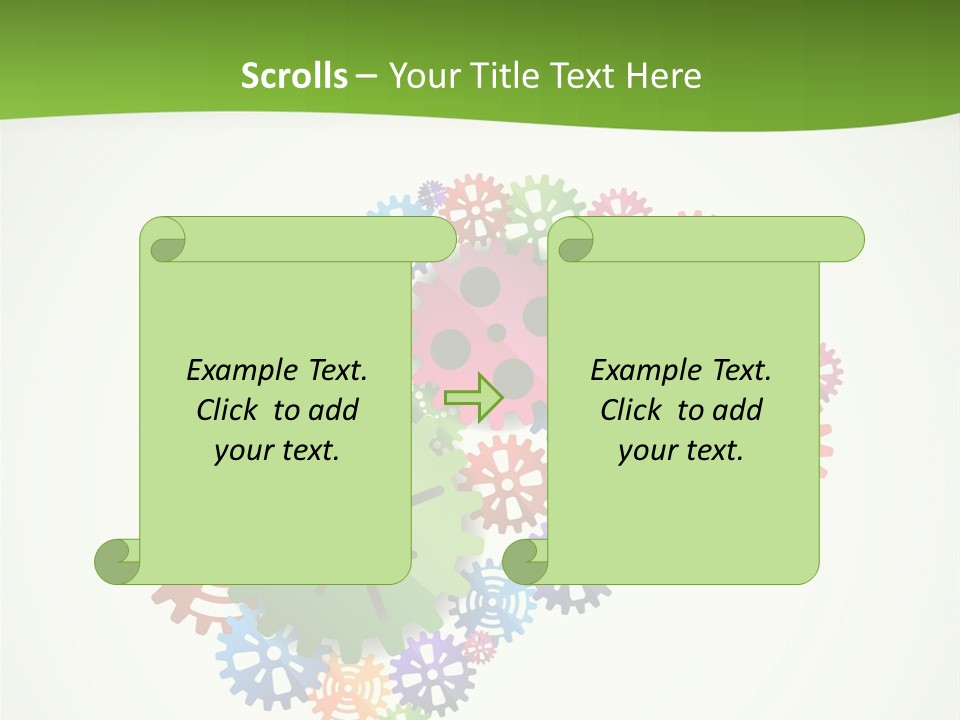 Scrolls – Your Title Text Here

Example Text. Click to add your text.

Example Text. Click to add your text.